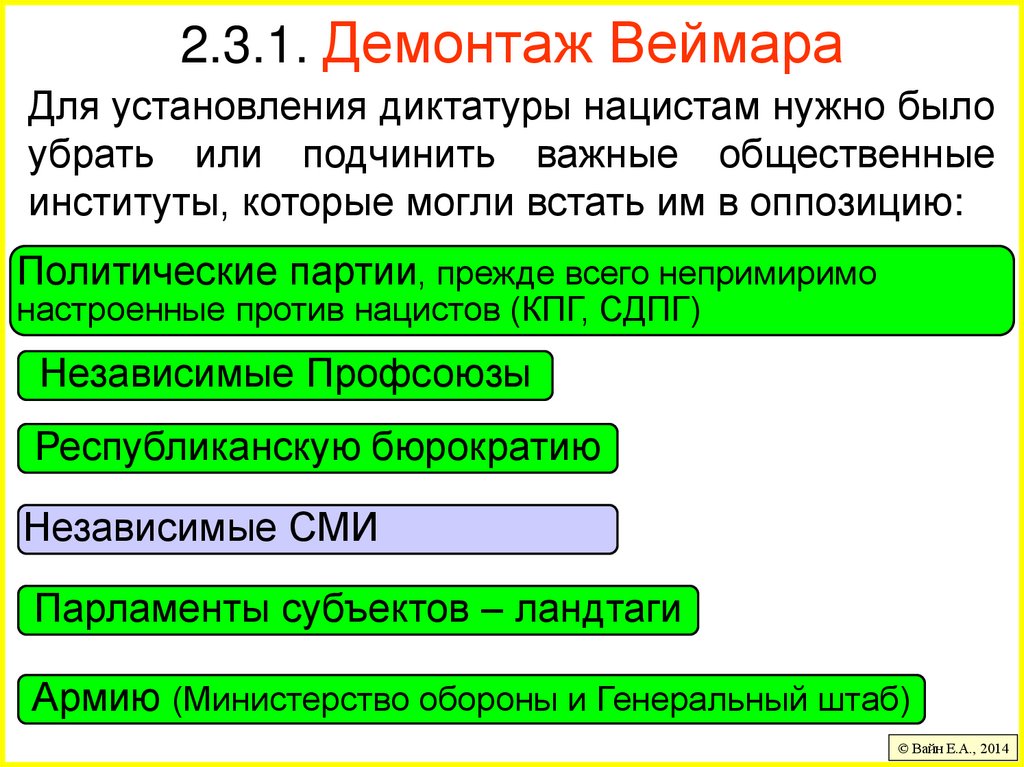 2.3.1. Демонтаж Веймара

Для установления диктатуры нацистам нужно было убрать или подчинить важные общественные институты, которые могли встать им в оппозицию:

Политические партии, прежде всего непримиримо настроенные против нацистов (КПГ, СДПГ)

Независимые Профсоюзы

Республиканскую бюрократию

Независимые СМИ

Парламенты субъектов – ландтаги

Армию (Министерство обороны и Генеральный штаб)

© Вайн Е.А., 2014